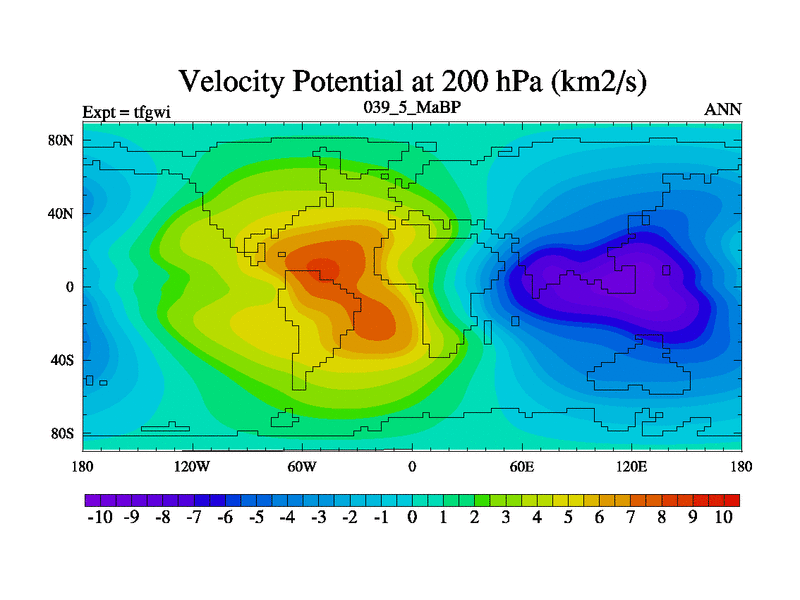 Velocity Potential at 200 hPa (km2/s)

Expt = tfgwi

039_5_MaBP

ANN

80N
40N
0
40S
80S

180 120W 60W 0 60E 120E 180

-10 -9 -8 -7 -6 -5 -4 -3 -2 -1 0 1 2 3 4 5 6 7 8 9 10